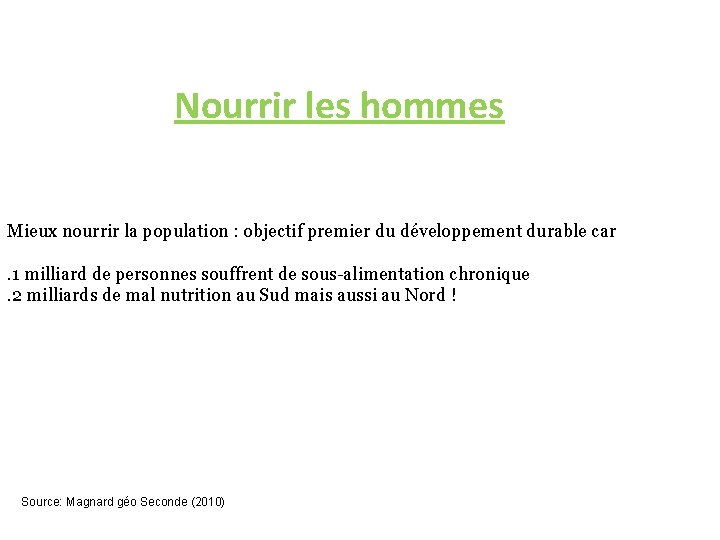 Nourrir les hommes

Mieux nourrir la population : objectif premier du développement durable car

.1 milliard de personnes souffrent de sous-alimentation chronique
.2 milliards de mal nutrition au Sud mais aussi au Nord !

Source: Magnard géo Seconde (2010)